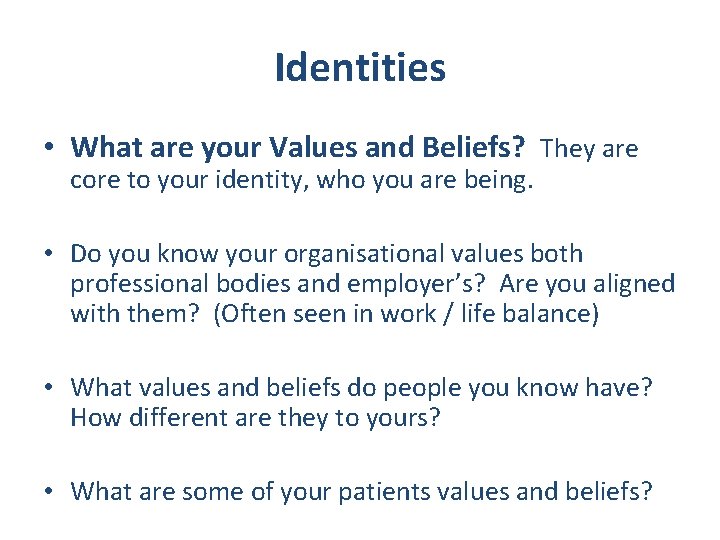 Identities

• What are your Values and Beliefs? They are core to your identity, who you are being.

• Do you know your organisational values both professional bodies and employer's? Are you aligned with them? (Often seen in work / life balance)

• What values and beliefs do people you know have? How different are they to yours?

• What are some of your patients values and beliefs?